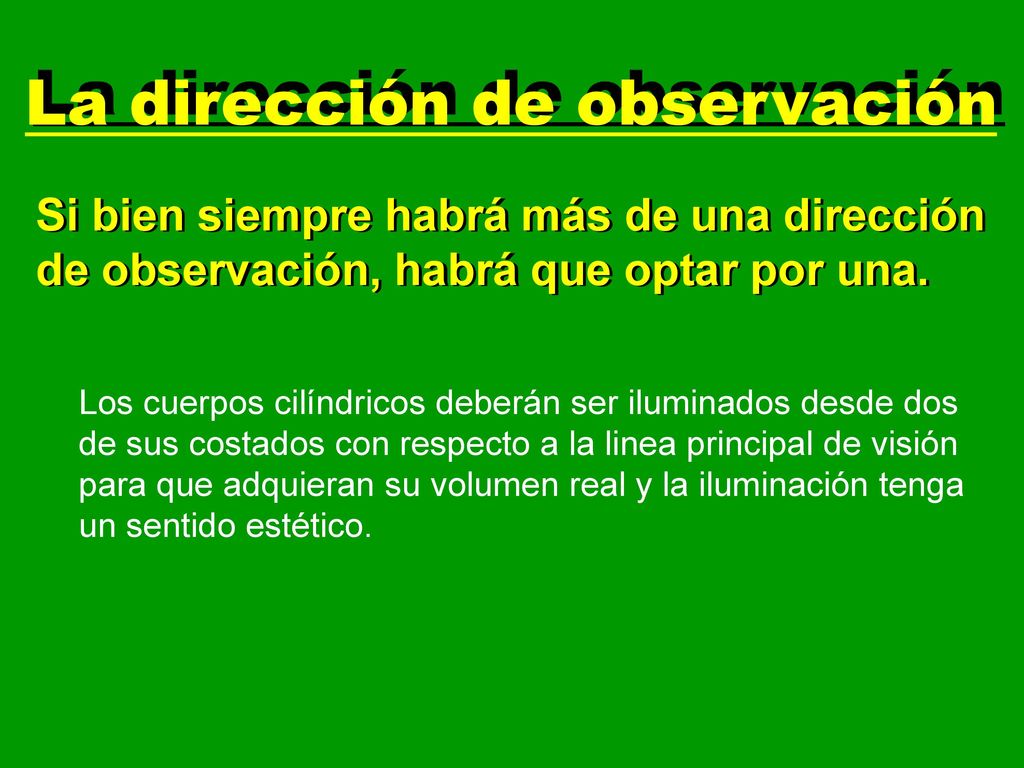 La dirección de observación

Si bien siempre habrá más de una dirección de observación, habrá que optar por una.

Los cuerpos cilíndricos deberán ser iluminados desde dos de sus costados con respecto a la linea principal de visión para que adquieran su volumen real y la iluminación tenga un sentido estético.